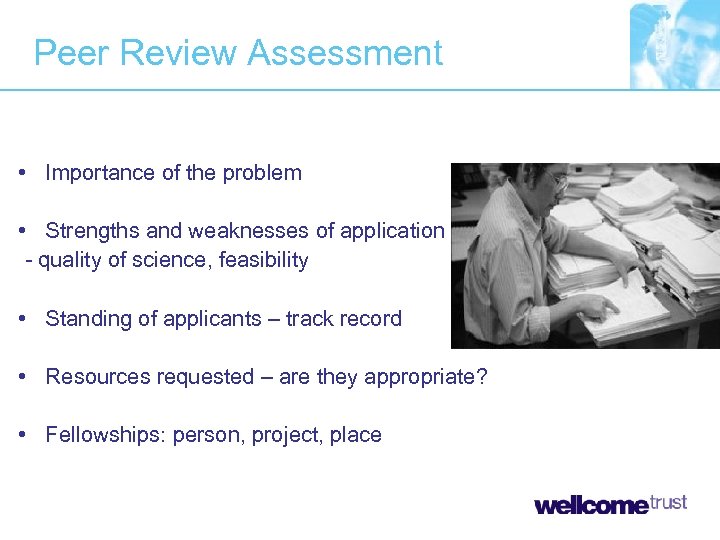 Peer Review Assessment

• Importance of the problem

• Strengths and weaknesses of application
- quality of science, feasibility

• Standing of applicants – track record

• Resources requested – are they appropriate?

• Fellowships: person, project, place

wellcome trust